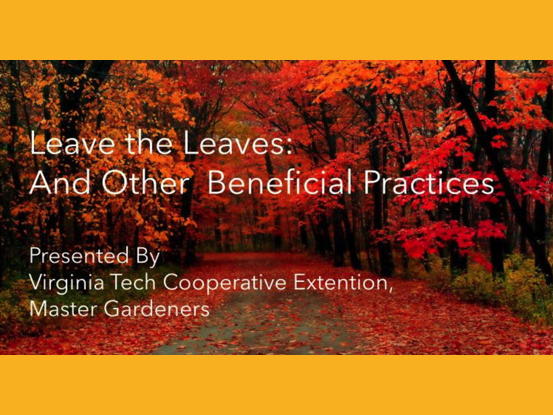 Leave the Leaves:
And Other Beneficial Practices

Presented By
Virginia Tech Cooperative Extention,
Master Gardeners